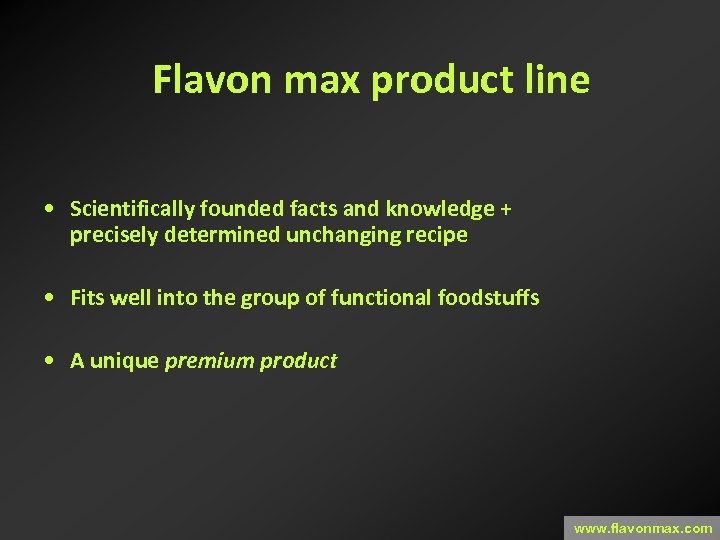 Flavon max product line

• Scientifically founded facts and knowledge + precisely determined unchanging recipe

• Fits well into the group of functional foodstuffs

• A unique premium product

www.flavonmax.com